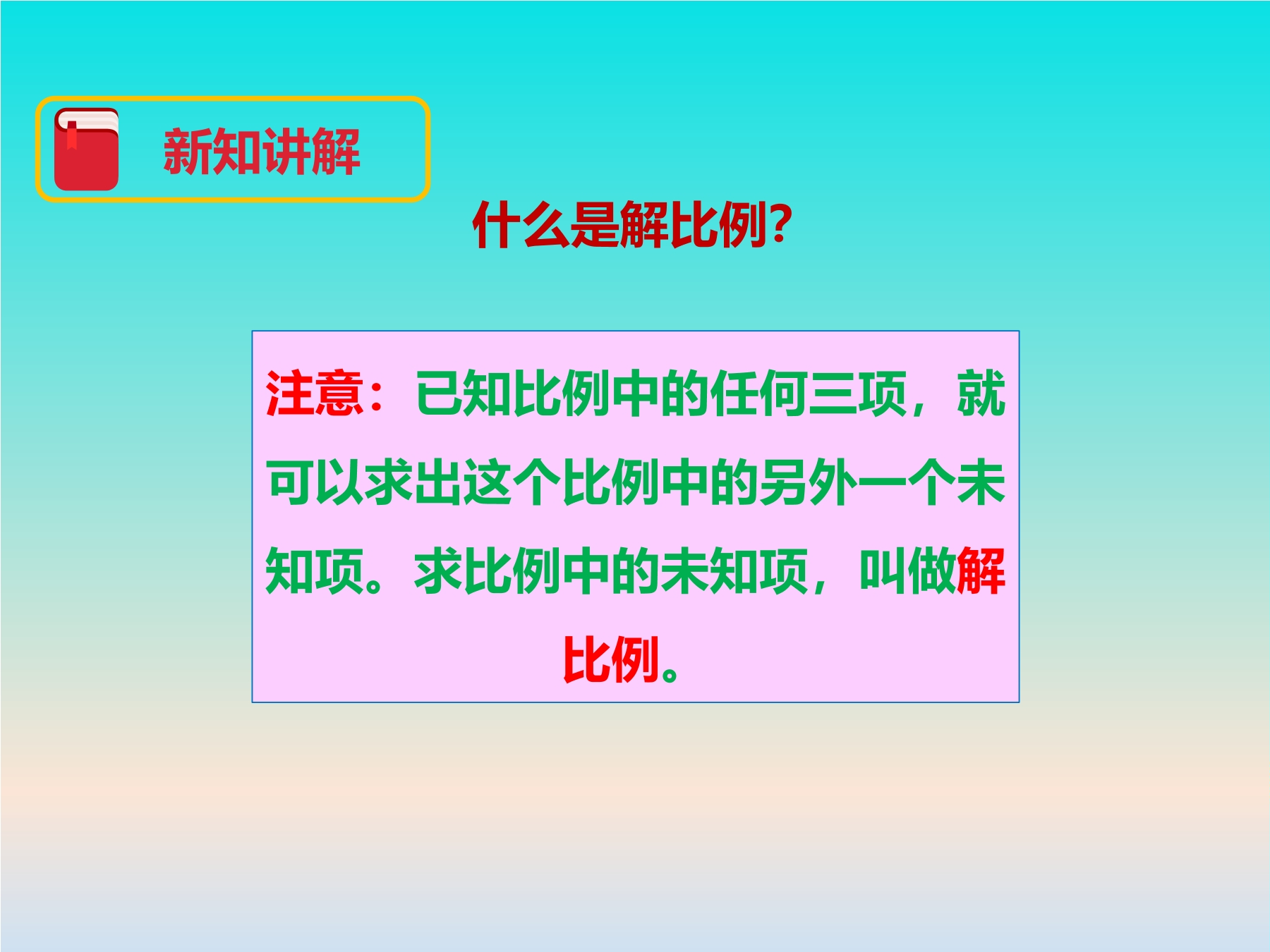 新知讲解

什么是解比例?

注意：已知比例中的任何三项，就可以求出这个比例中的另外一个未知项。求比例中的未知项，叫做解比例。